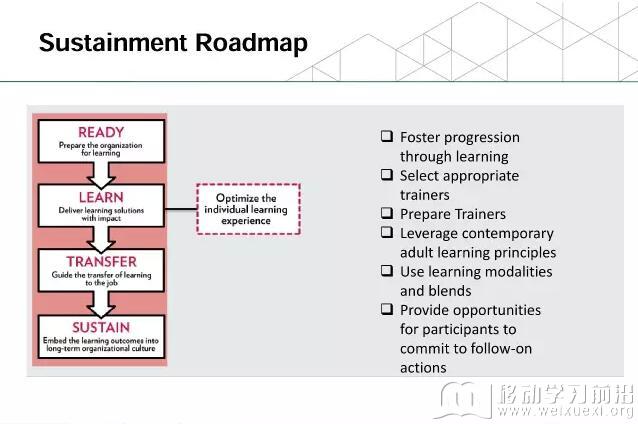 Sustainment Roadmap

READY
Prepare the organization for learning

LEARN
Deliver learning solutions with impact

TRANSFER
Guide the transfer of learning to the job

SUSTAIN
Embed the learning outcomes into long-term organizational culture

Optimize the individual learning experience

❑ Foster progression through learning
❑ Select appropriate trainers
❑ Prepare Trainers
❑ Leverage contemporary adult learning principles
❑ Use learning modalities and blends
❑ Provide opportunities for participants to commit to follow-on actions

移动学习前沿
www.weixuexi.org